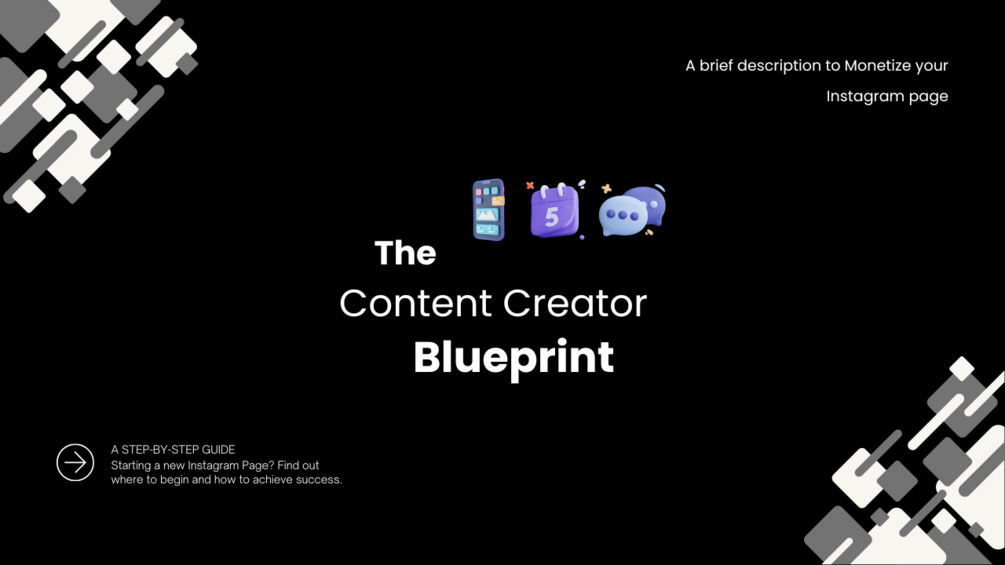 A brief description to Monetize your Instagram page

5

The
Content Creator
Blueprint

A STEP-BY-STEP GUIDE
Starting a new Instagram Page? Find out where to begin and how to achieve success.